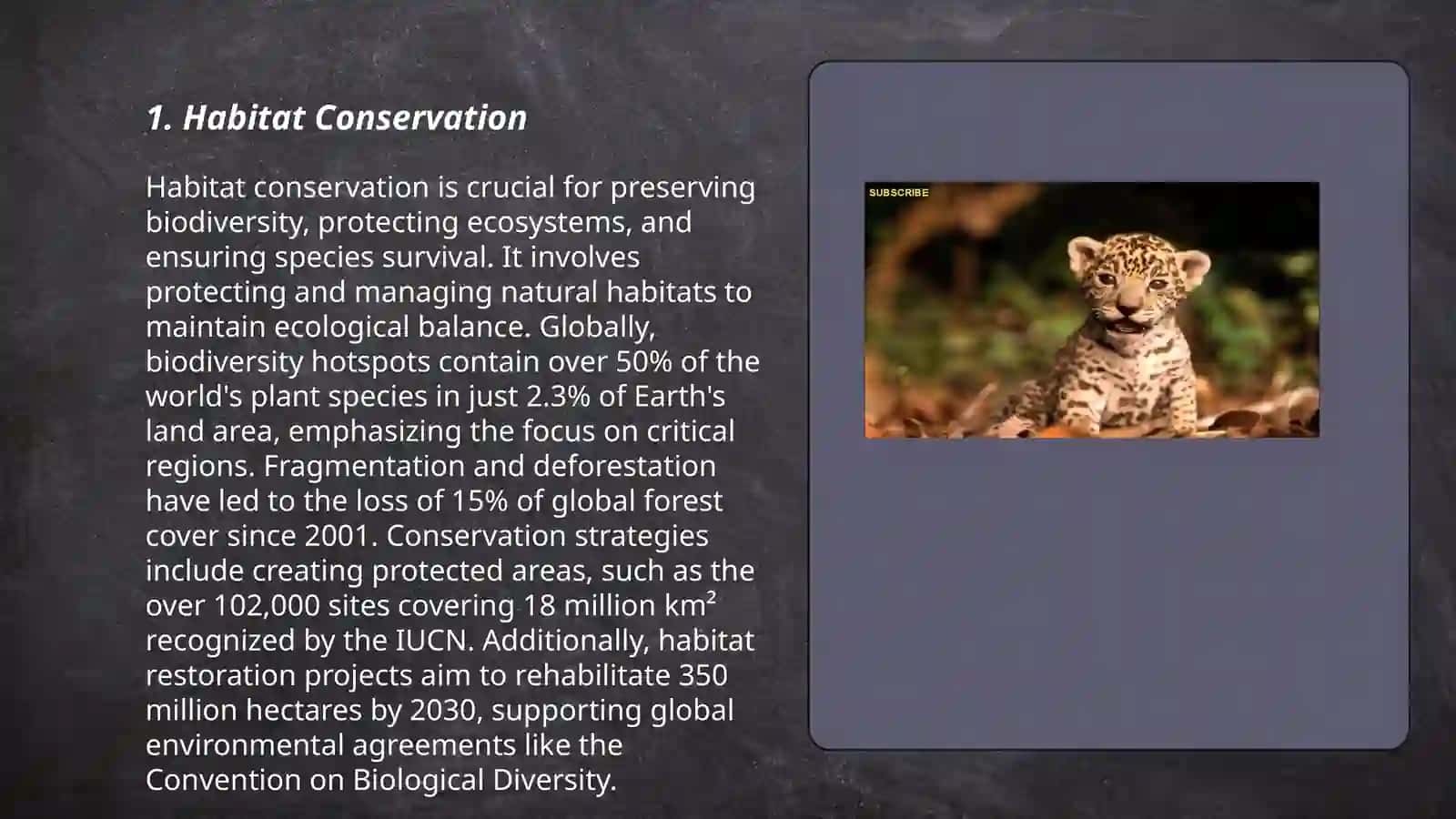 1. Habitat Conservation

Habitat conservation is crucial for preserving biodiversity, protecting ecosystems, and ensuring species survival. It involves protecting and managing natural habitats to maintain ecological balance. Globally, biodiversity hotspots contain over 50% of the world's plant species in just 2.3% of Earth's land area, emphasizing the focus on critical regions. Fragmentation and deforestation have led to the loss of 15% of global forest cover since 2001. Conservation strategies include creating protected areas, such as the over 102,000 sites covering 18 million km² recognized by the IUCN. Additionally, habitat restoration projects aim to rehabilitate 350 million hectares by 2030, supporting global environmental agreements like the Convention on Biological Diversity.

SUBSCRIBE